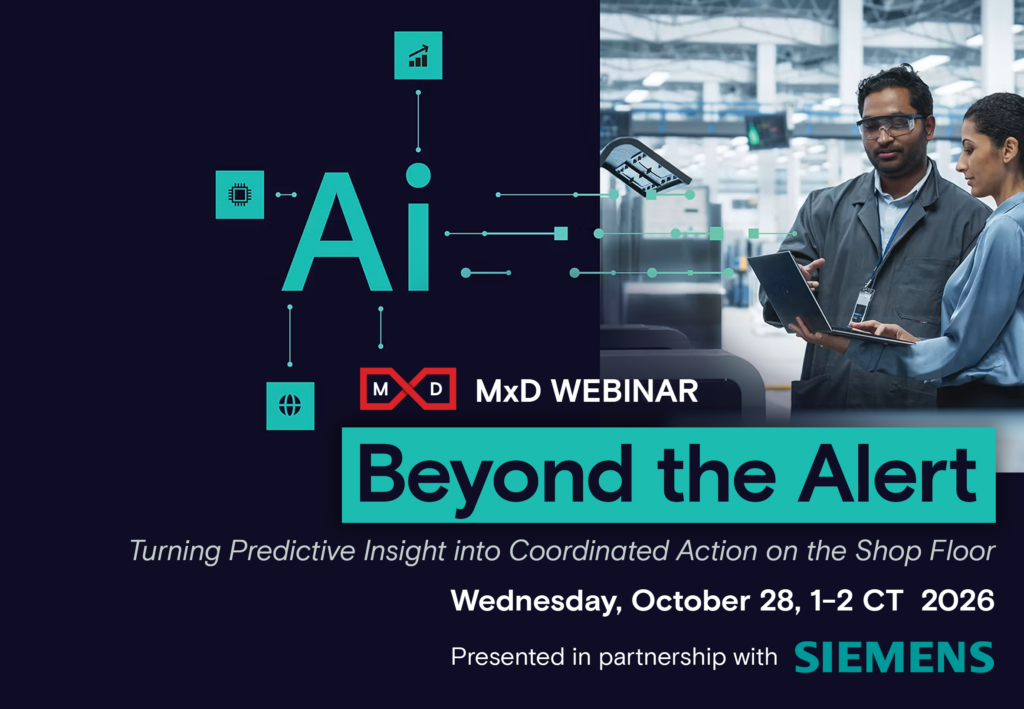 Ai

M D MxD WEBINAR

Beyond the Alert

Turning Predictive Insight into Coordinated Action on the Shop Floor

Wednesday, October 28, 1-2 CT 2026

Presented in partnership with SIEMENS